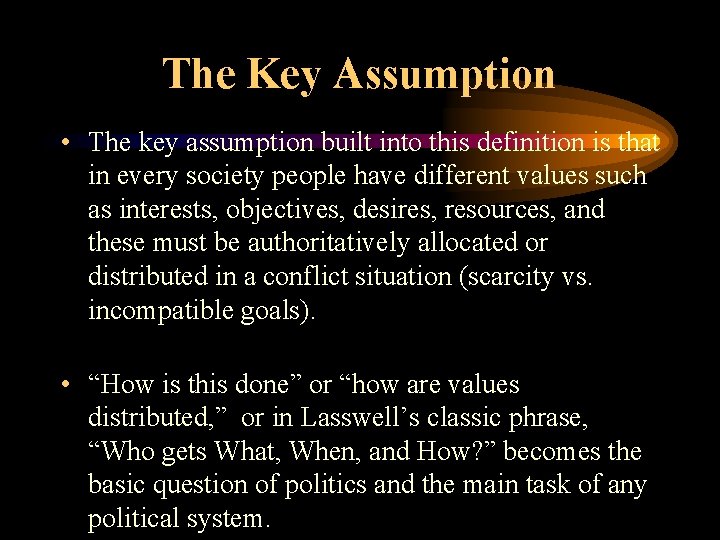 The Key Assumption

• The key assumption built into this definition is that in every society people have different values such as interests, objectives, desires, resources, and these must be authoritatively allocated or distributed in a conflict situation (scarcity vs. incompatible goals).

• “How is this done” or “how are values distributed,” or in Lasswell’s classic phrase, “Who gets What, When, and How?” becomes the basic question of politics and the main task of any political system.